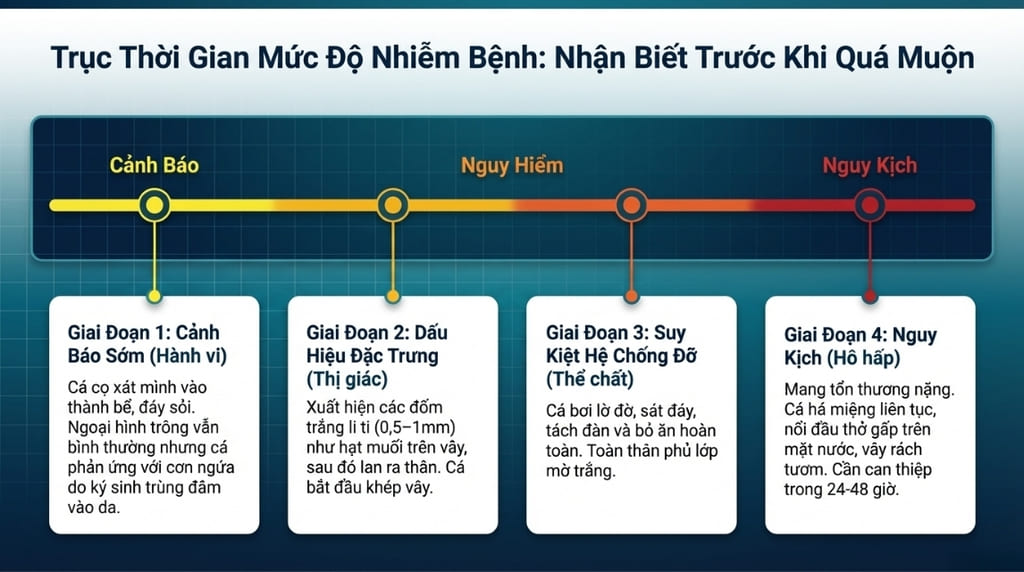 Trục Thời Gian Mức Độ Nhiễm Bệnh: Nhận Biết Trước Khi Quá Muộn

Cảnh Báo

Nguy Hiểm

Nguy Kịch

Giai Đoạn 1: Cảnh Báo Sớm (Hành vi)

Cá cọ xát mình vào thành bể, đáy sỏi. Ngoại hình trông vẫn bình thường nhưng cá phản ứng với cơn ngứa do ký sinh trùng đâm vào da.

Giai Đoạn 2: Dấu Hiệu Đặc Trưng (Thị giác)

Xuất hiện các đốm trắng li ti (0,5–1mm) như hạt muối trên vây, sau đó lan ra thân. Cá bắt đầu khép vây.

Giai Đoạn 3: Suy Kiệt Hệ Chống Đỡ (Thể chất)

Cá bơi lờ đờ, sát đáy, tách đàn và bỏ ăn hoàn toàn. Toàn thân phủ lớp mờ trắng.

Giai Đoạn 4: Nguy Kịch (Hô hấp)

Mang tổn thương nặng. Cá há miệng liên tục, nổi đầu thở gấp trên mặt nước, vây rách tươm. Cần can thiệp trong 24-48 giờ.